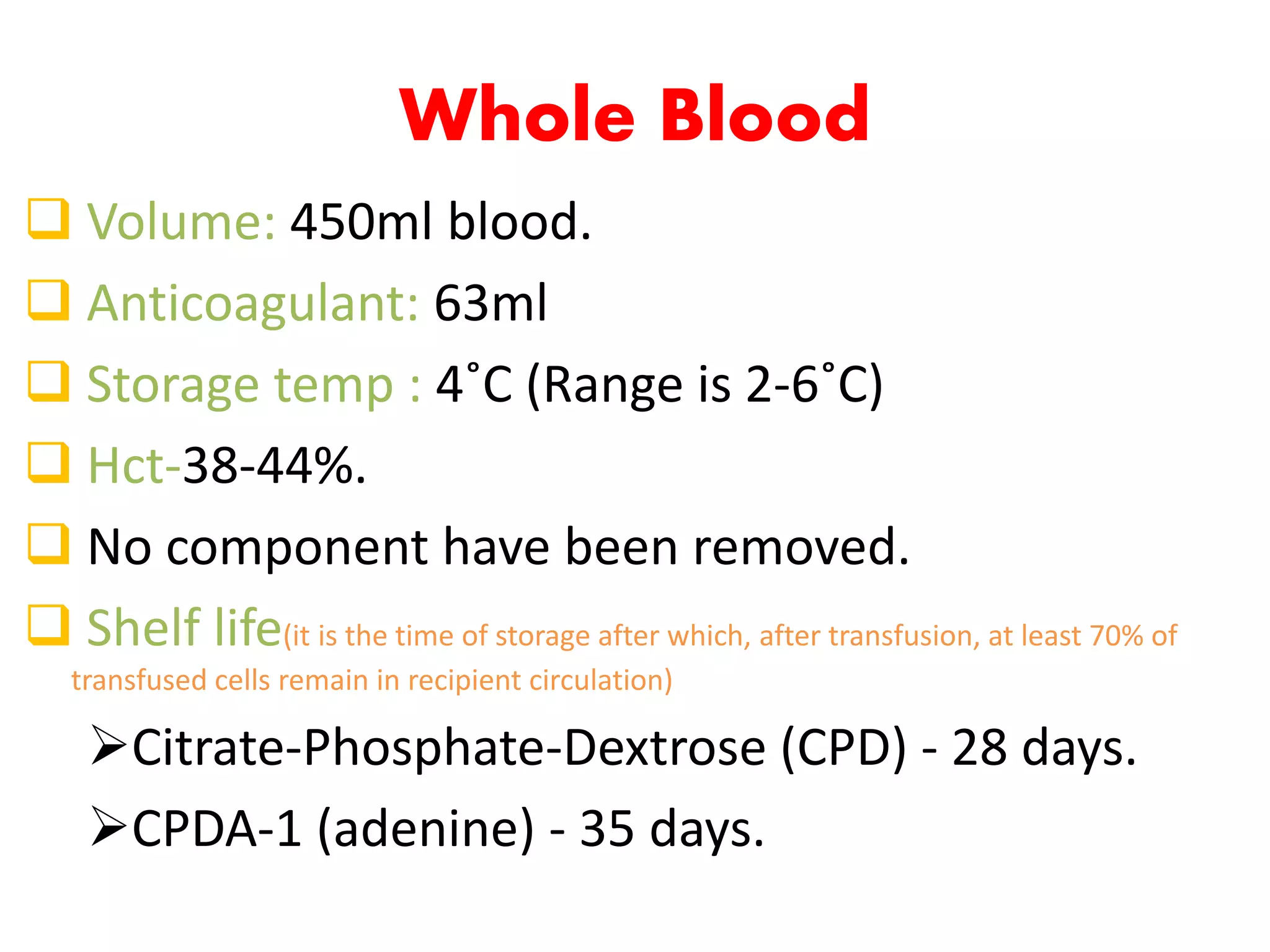 Whole Blood

❑ Volume: 450ml blood.

❑ Anticoagulant: 63ml

❑ Storage temp : 4˚C (Range is 2-6˚C)

❑ Hct-38-44%.

❑ No component have been removed.

❑ Shelf life(it is the time of storage after which, after transfusion, at least 70% of transfused cells remain in recipient circulation)

➢Citrate-Phosphate-Dextrose (CPD) - 28 days.

➢CPDA-1 (adenine) - 35 days.